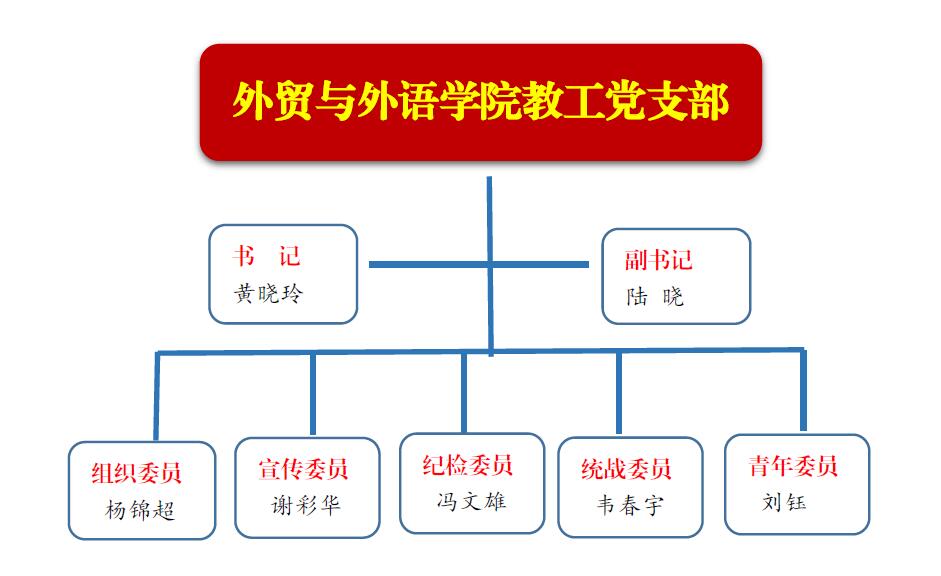 外贸与外语学院教工党支部

书　记
黄晓玲

副书记
陆　晓

组织委员
杨锦超

宣传委员
谢彩华

纪检委员
冯文雄

统战委员
韦春宇

青年委员
刘钰